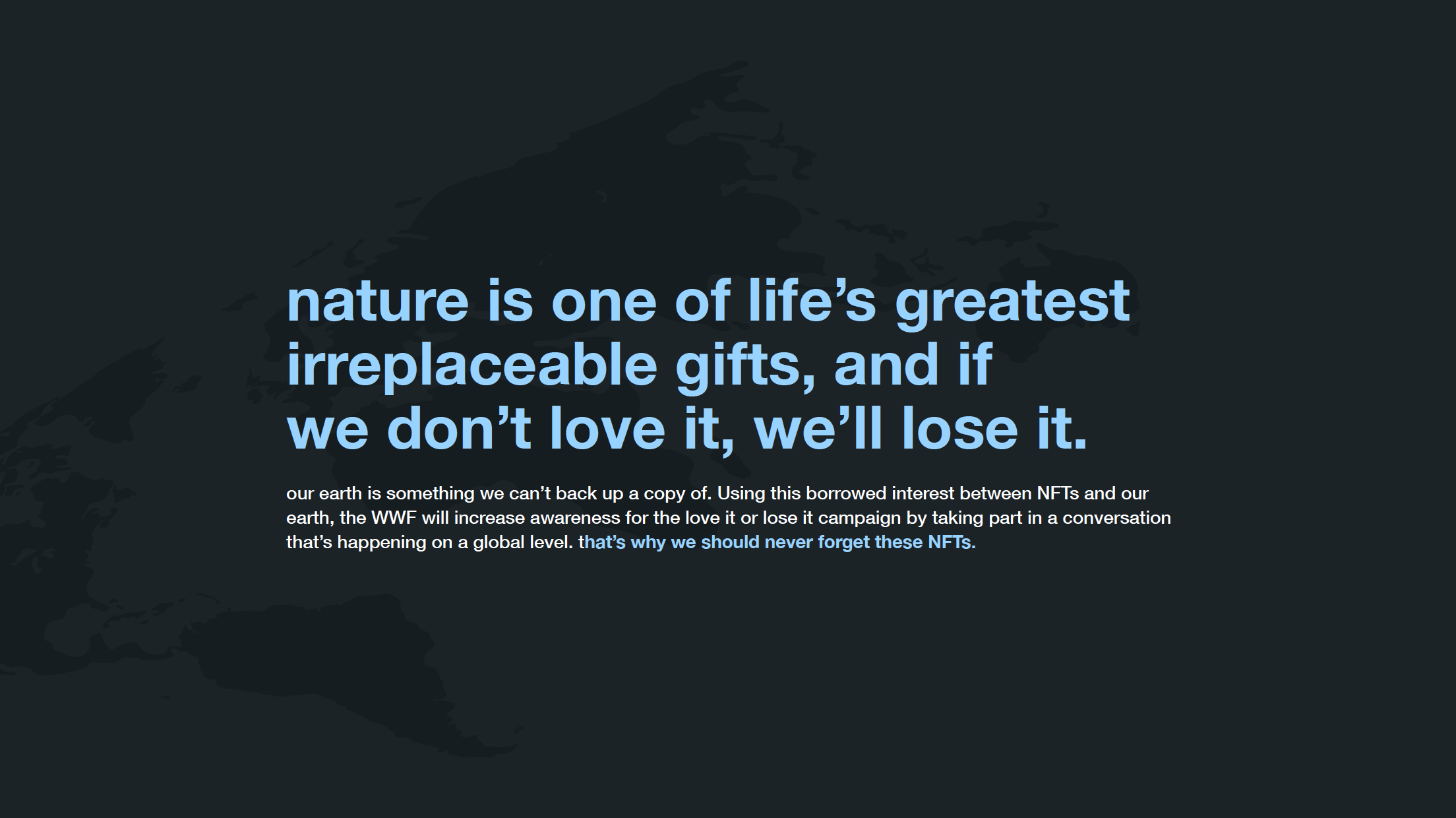 nature is one of life’s greatest irreplaceable gifts, and if we don’t love it, we’ll lose it.

our earth is something we can’t back up a copy of. Using this borrowed interest between NFTs and our earth, the WWF will increase awareness for the love it or lose it campaign by taking part in a conversation that’s happening on a global level. that’s why we should never forget these NFTs.